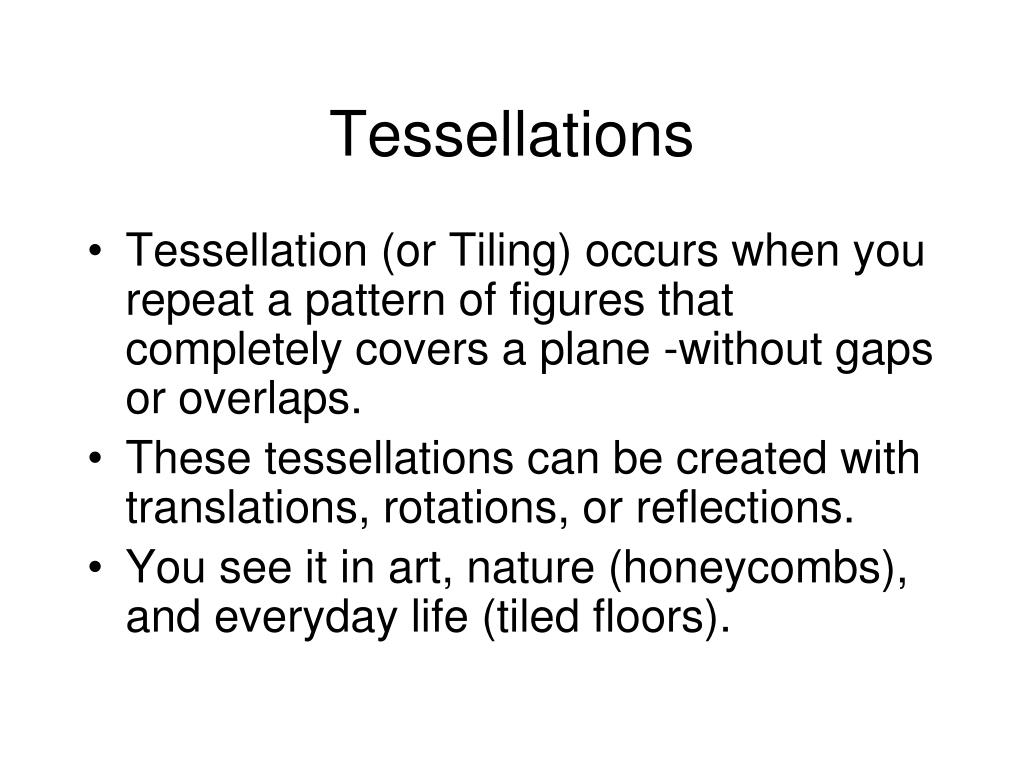 Tessellations

• Tessellation (or Tiling) occurs when you repeat a pattern of figures that completely covers a plane -without gaps or overlaps.
• These tessellations can be created with translations, rotations, or reflections.
• You see it in art, nature (honeycombs), and everyday life (tiled floors).